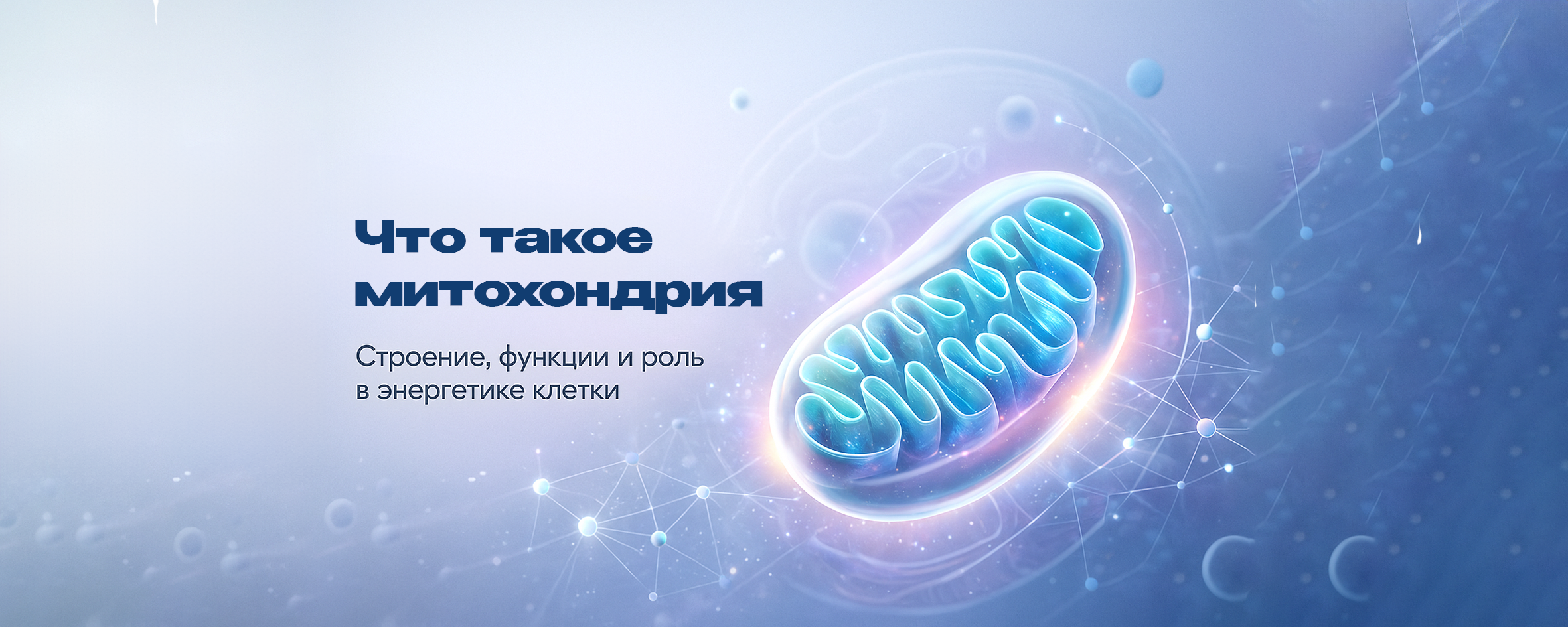 Что такое митохондрия

Строение, функции и роль в энергетике клетки